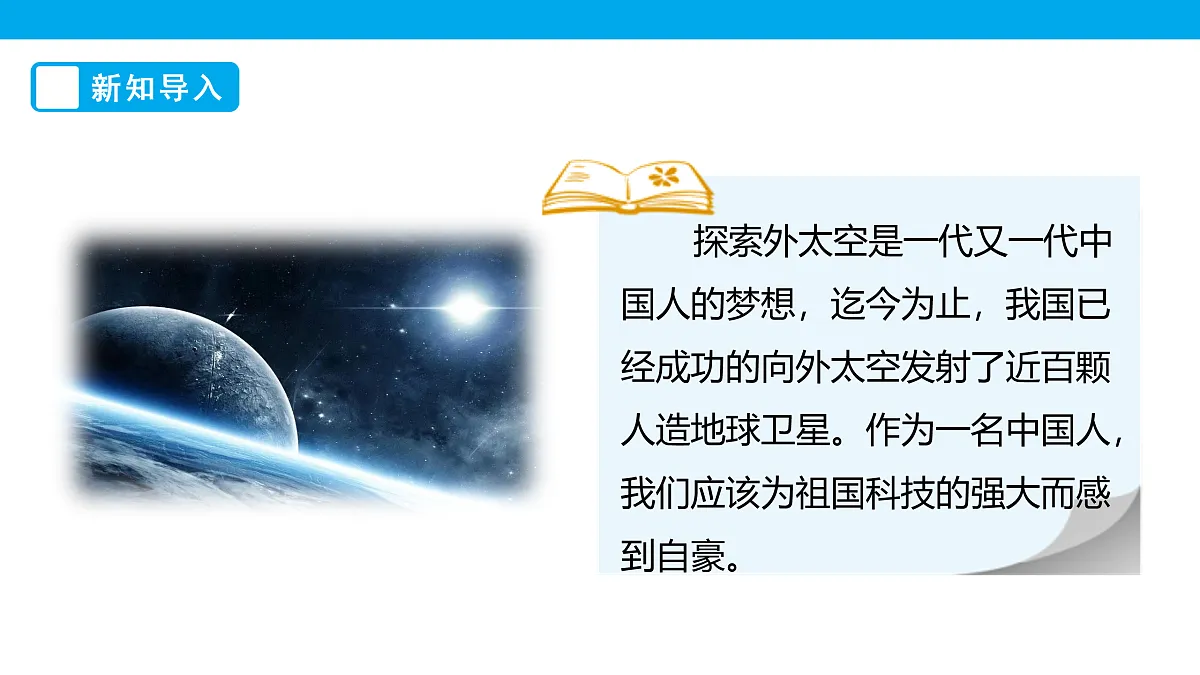 新知导入

探索外太空是一代又一代中国人的梦想，迄今为止，我国已经成功的向外太空发射了近百颗人造地球卫星。作为一名中国人，我们应该为祖国科技的强大而感到自豪。